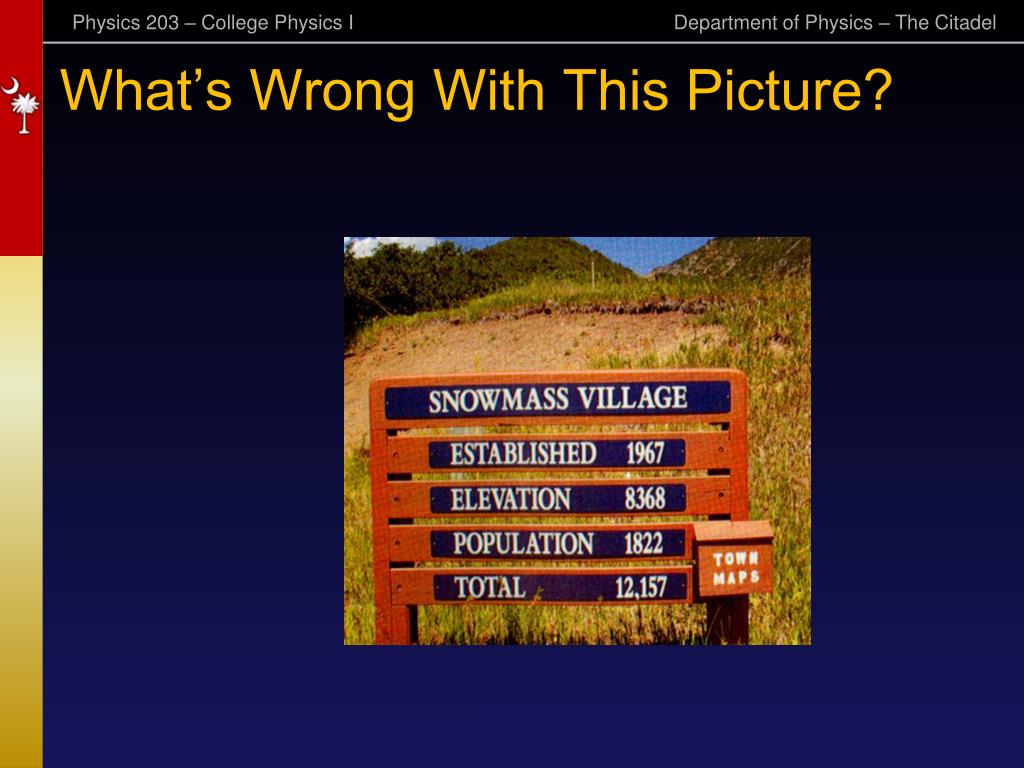 Physics 203 – College Physics I

Department of Physics – The Citadel

What's Wrong With This Picture?

SNOWMASS VILLAGE

ESTABLISHED 1967

ELEVATION 8368

POPULATION 1822

TOTAL 12,157

TOWN MAPS